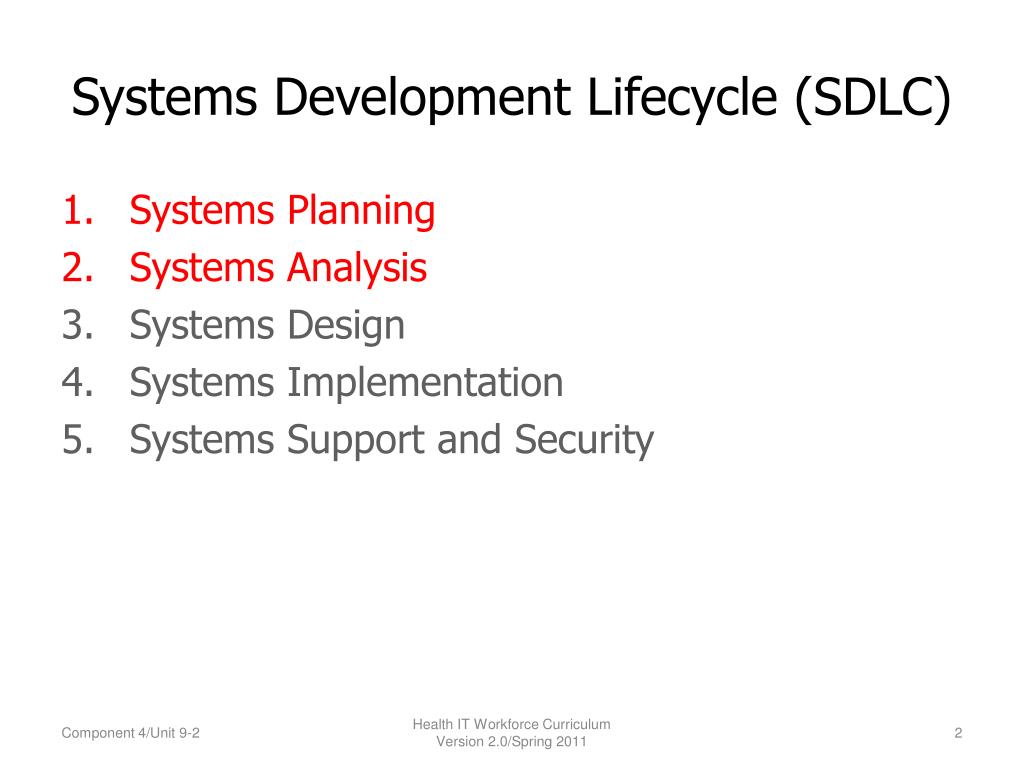 Systems Development Lifecycle (SDLC)

1. Systems Planning
2. Systems Analysis
3. Systems Design
4. Systems Implementation
5. Systems Support and Security

Component 4/Unit 9-2

Health IT Workforce Curriculum
Version 2.0/Spring 2011

2